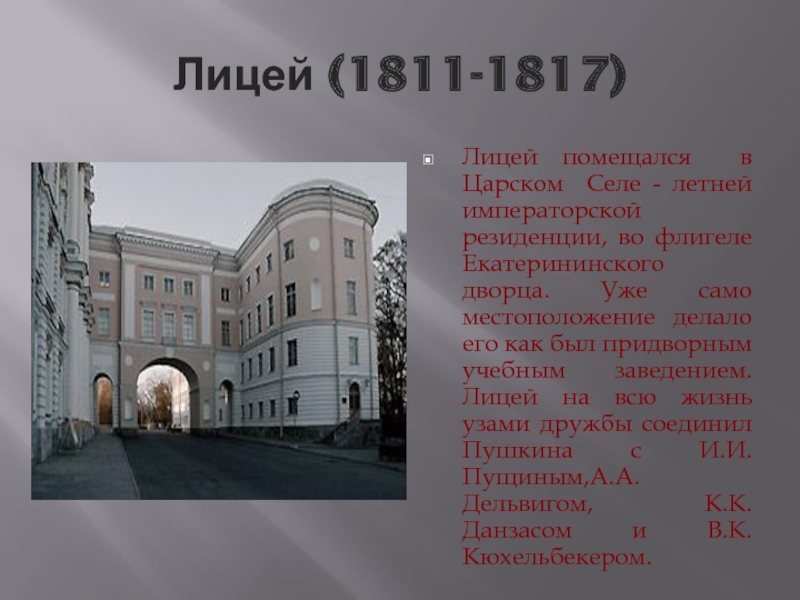 Лицей (1811-1817)

Лицей помещался в Царском Селе - летней императорской резиденции, во флигеле Екатерининского дворца. Уже само местоположение делало его как был придворным учебным заведением. Лицей на всю жизнь узами дружбы соединил Пушкина с И.И. Пущиным,А.А. Дельвигом, К.К. Данзасом и В.К. Кюхельбекером.